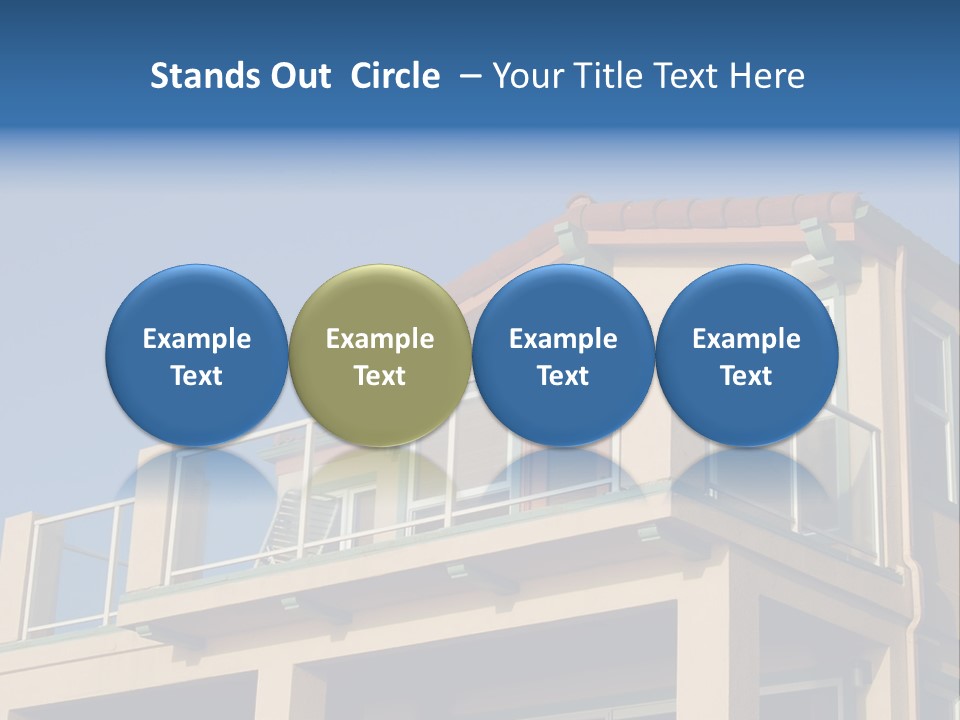 Stands Out Circle – Your Title Text Here

Example Text

Example Text

Example Text

Example Text